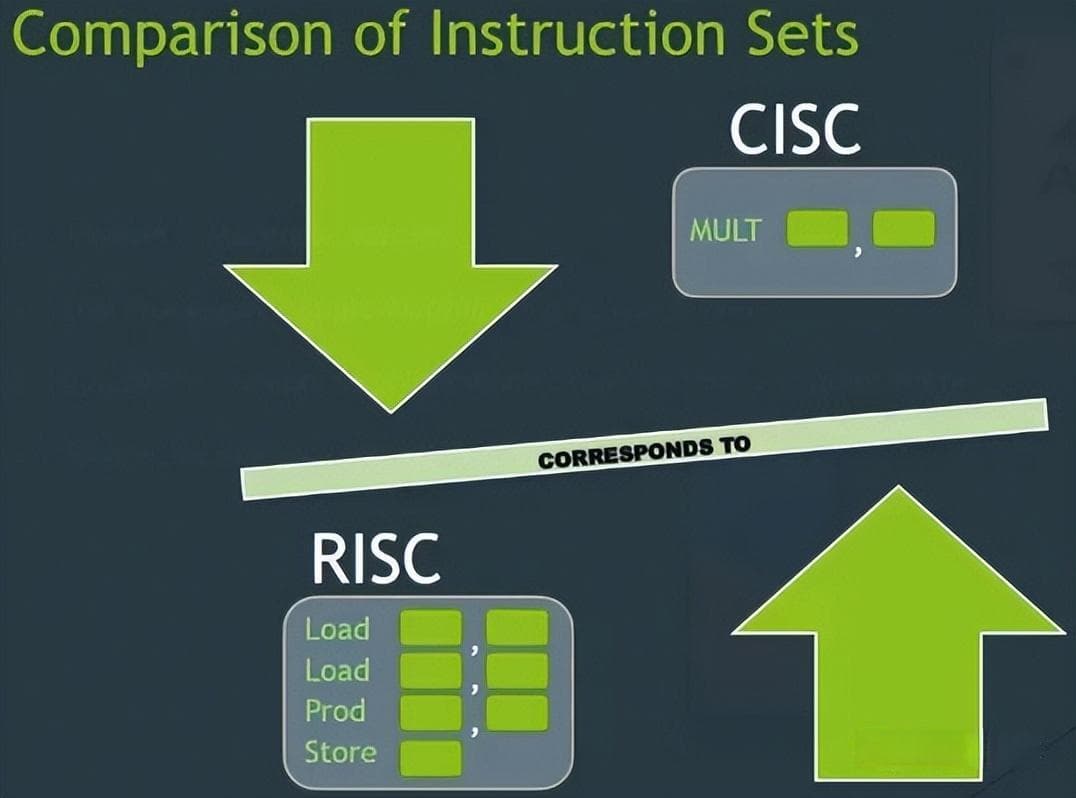 Comparison of Instruction Sets

CISC

MULT ,

CORRESPONDS TO

RISC

Load ,
Load ,
Prod ,
Store